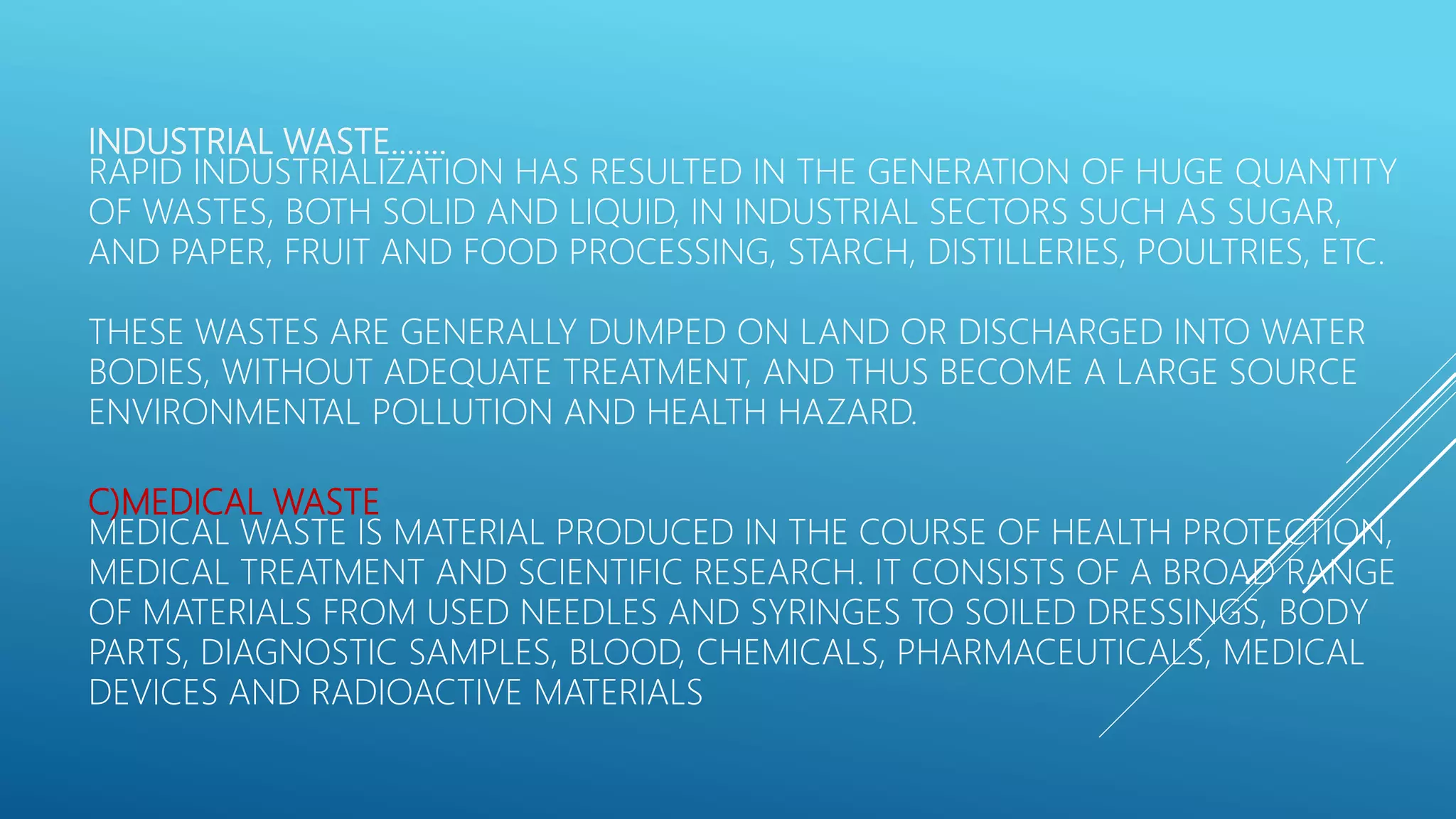 INDUSTRIAL WASTE…….
RAPID INDUSTRIALIZATION HAS RESULTED IN THE GENERATION OF HUGE QUANTITY OF WASTES, BOTH SOLID AND LIQUID, IN INDUSTRIAL SECTORS SUCH AS SUGAR, AND PAPER, FRUIT AND FOOD PROCESSING, STARCH, DISTILLERIES, POULTRIES, ETC.

THESE WASTES ARE GENERALLY DUMPED ON LAND OR DISCHARGED INTO WATER BODIES, WITHOUT ADEQUATE TREATMENT, AND THUS BECOME A LARGE SOURCE ENVIRONMENTAL POLLUTION AND HEALTH HAZARD.

C)MEDICAL WASTE
MEDICAL WASTE IS MATERIAL PRODUCED IN THE COURSE OF HEALTH PROTECTION, MEDICAL TREATMENT AND SCIENTIFIC RESEARCH. IT CONSISTS OF A BROAD RANGE OF MATERIALS FROM USED NEEDLES AND SYRINGES TO SOILED DRESSINGS, BODY PARTS, DIAGNOSTIC SAMPLES, BLOOD, CHEMICALS, PHARMACEUTICALS, MEDICAL DEVICES AND RADIOACTIVE MATERIALS